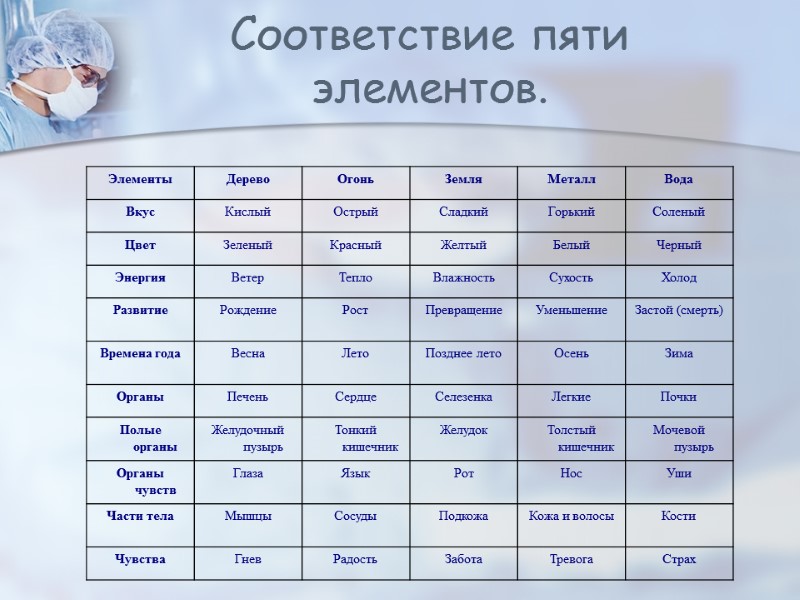 Соответствие пяти элементов.

| Элементы | Дерево | Огонь | Земля | Металл | Вода |
|---|---|---|---|---|---|
| Вкус | Кислый | Острый | Сладкий | Горький | Соленый |
| Цвет | Зеленый | Красный | Желтый | Белый | Черный |
| Энергия | Ветер | Тепло | Влажность | Сухость | Холод |
| Развитие | Рождение | Рост | Превращение | Уменьшение | Застой (смерть) |
| Времена года | Весна | Лето | Позднее лето | Осень | Зима |
| Органы | Печень | Сердце | Селезенка | Легкие | Почки |
| Полые органы | Желудочный пузырь | Тонкий кишечник | Желудок | Толстый кишечник | Мочевой пузырь |
| Органы чувств | Глаза | Язык | Рот | Нос | Уши |
| Части тела | Мышцы | Сосуды | Подкожа | Кожа и волосы | Кости |
| Чувства | Гнев | Радость | Забота | Тревога | Страх |